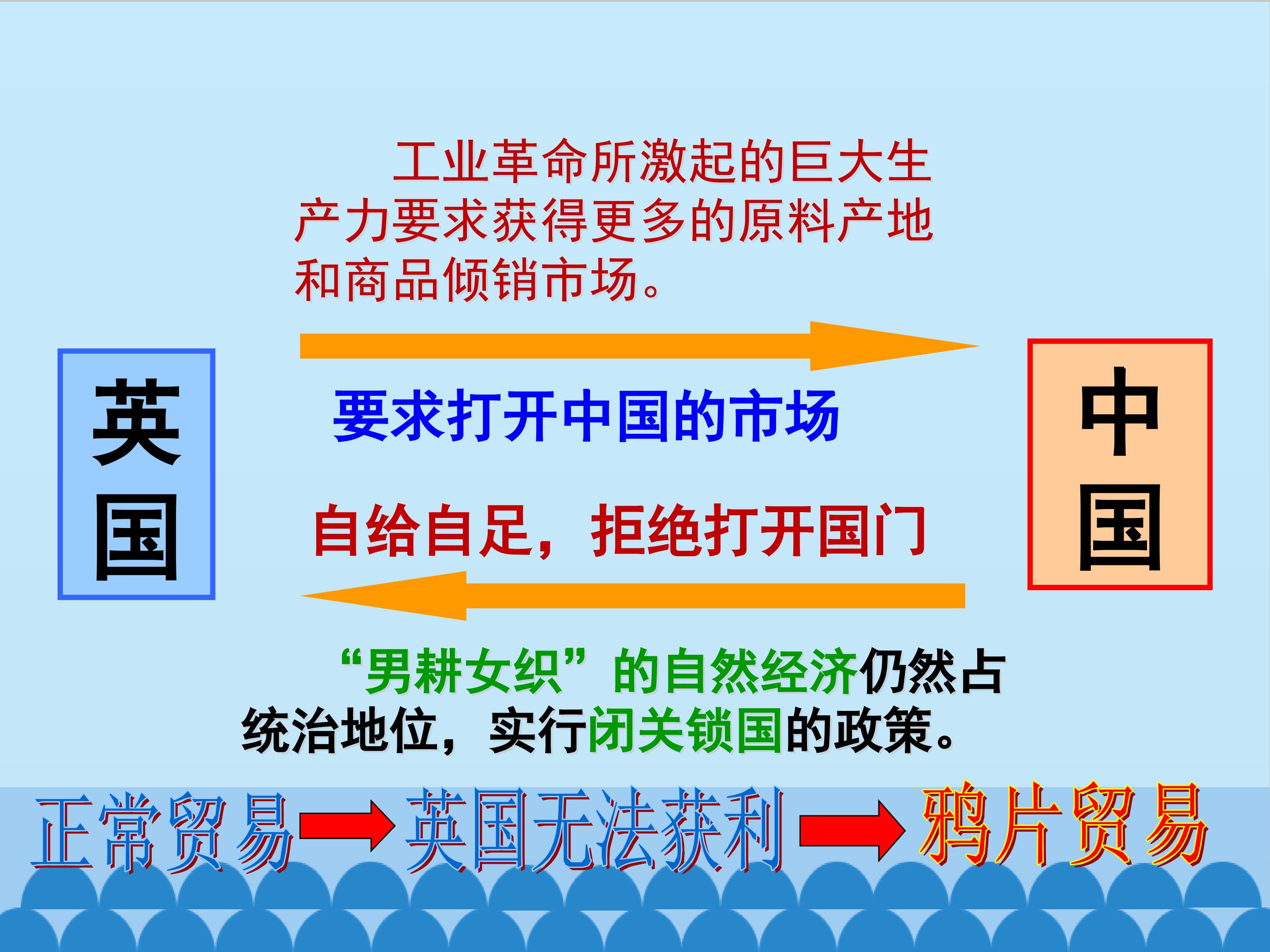 工业革命所激起的巨大生产力要求获得更多的原料产地和商品倾销市场。

英国

要求打开中国的市场

自给自足，拒绝打开国门

中国

“男耕女织”的自然经济仍然占统治地位，实行闭关锁国的政策。

正常贸易→英国无法获利→鸦片贸易